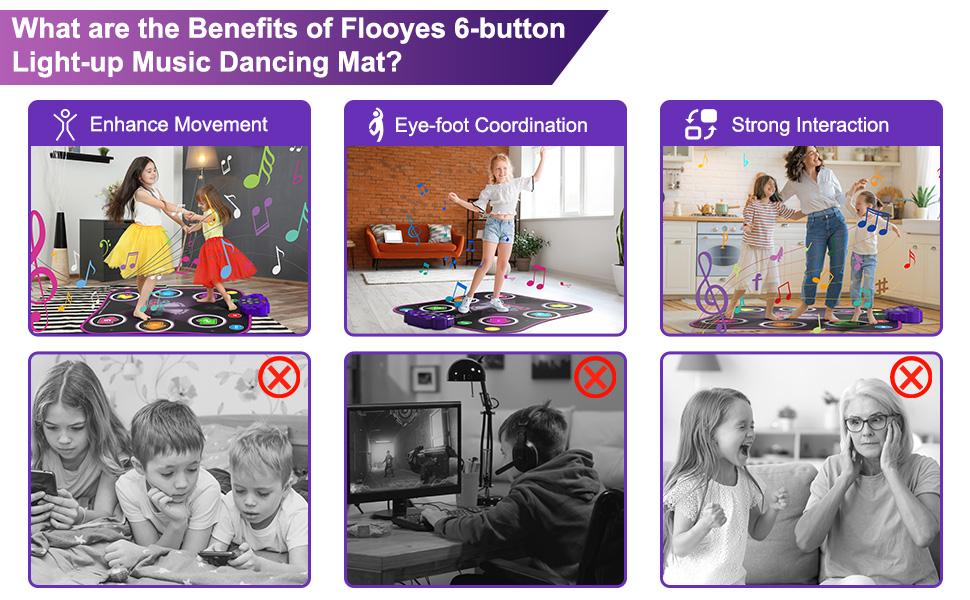 What are the Benefits of Flooyes 6-button Light-up Music Dancing Mat?

Enhance Movement

Eye-foot Coordination

Strong Interaction